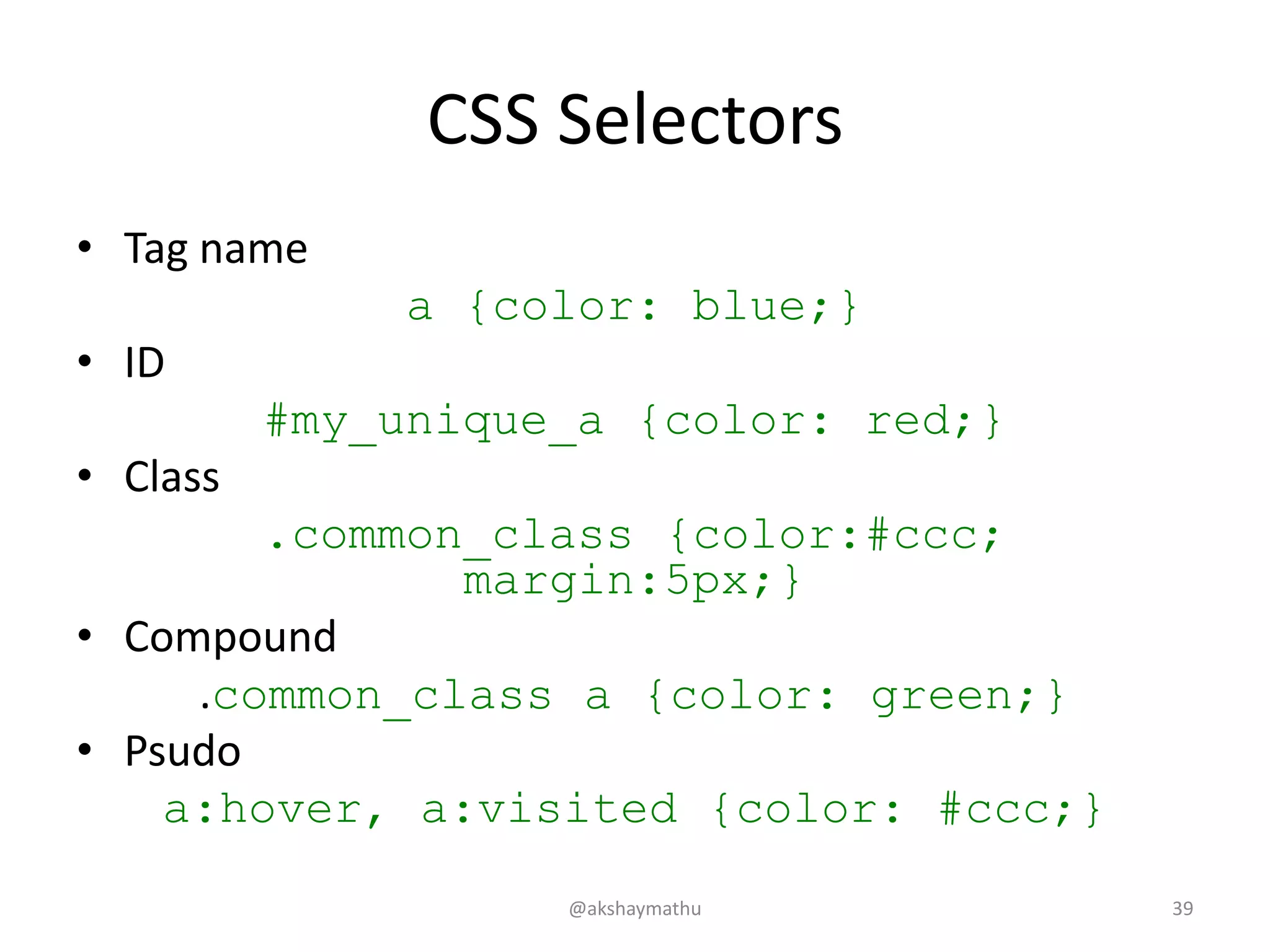 CSS Selectors

• Tag name

a {color: blue;}

• ID

#my_unique_a {color: red;}

• Class

.common_class {color:#ccc; margin:5px;}

• Compound

.common_class a {color: green;}

• Psudo

a:hover, a:visited {color: #ccc;}

@akshaymathu

39